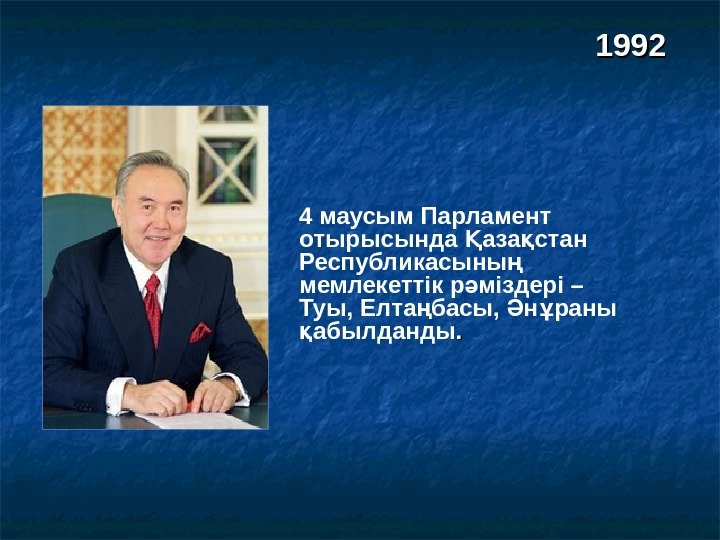 1992

4 маусым Парламент отырысында Қазақстан Республикасының мемлекеттік рәміздері – Туы, Елтаңбасы, Әнұраны қабылданды.